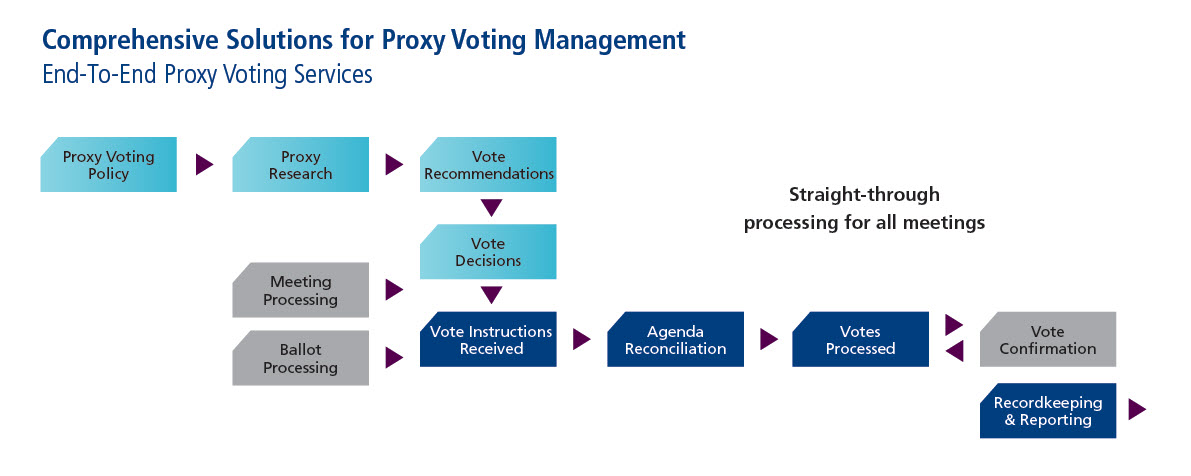 Comprehensive Solutions for Proxy Voting Management
End-To-End Proxy Voting Services

Proxy Voting Policy

Proxy Research

Vote Recommendations

Straight-through processing for all meetings

Vote Decisions

Meeting Processing

Ballot Processing

Vote Instructions Received

Agenda Reconciliation

Votes Processed

Vote Confirmation

Recordkeeping & Reporting